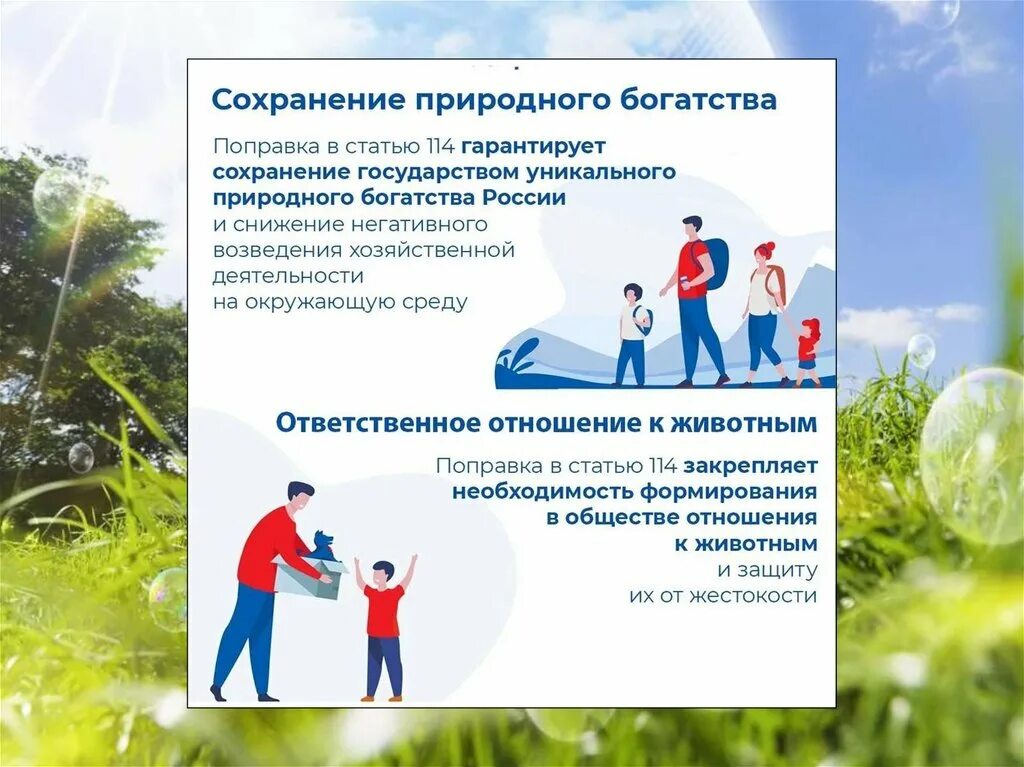 Сохранение природного богатства

Поправка в статью 114 гарантирует сохранение государством уникального природного богатства России и снижение негативного возведения хозяйственной деятельности на окружающую среду

Ответственное отношение к животным

Поправка в статью 114 закрепляет необходимость формирования в обществе отношения к животным и защиту их от жестокости